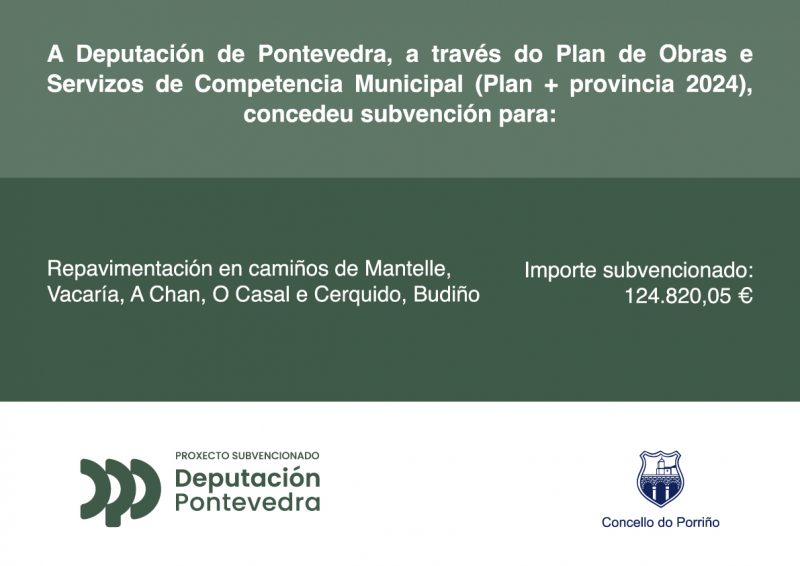 A Deputación de Pontevedra, a través do Plan de Obras e Servizos de Competencia Municipal (Plan + provincia 2024), concedeu subvención para:

Repavimentación en camiños de Mantelle, Vacaría, A Chan, O Casal e Cerquido, Budiño

Importe subvencionado: 124.820,05 €

PROXECTO SUBVENCIONADO
Deputación Pontevedra

Concello do Porriño